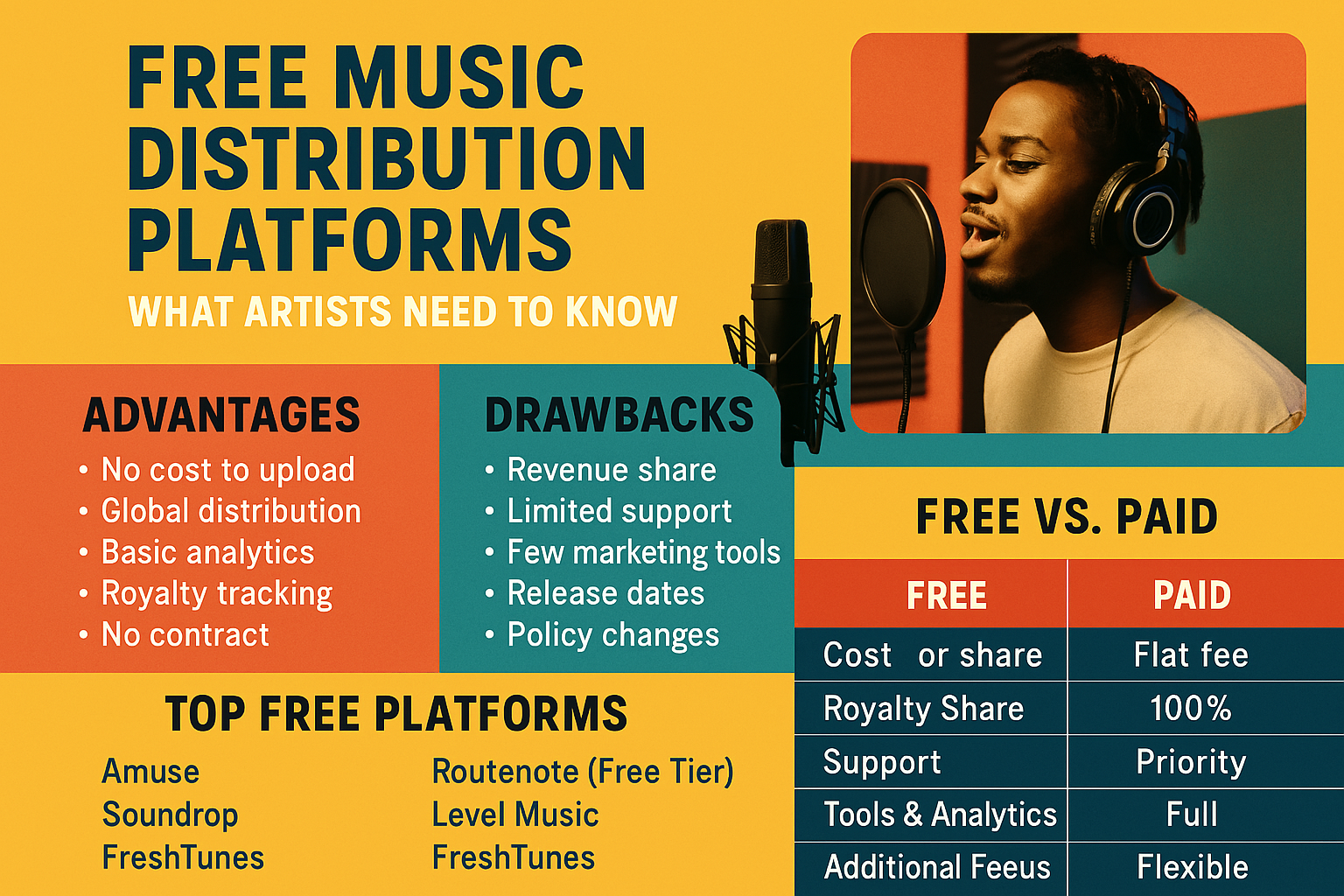 FREE MUSIC DISTRIBUTION PLATFORMS

WHAT ARTISTS NEED TO KNOW

ADVANTAGES
• No cost to upload
• Global distribution
• Basic analytics
• Royalty tracking
• No contract

DRAWBACKS
• Revenue share
• Limited support
• Few marketing tools
• Release dates
• Policy changes

TOP FREE PLATFORMS
Amuse
Soundrop
FreshTunes

Routenote (Free Tier)
Level Music
FreshTunes

FREE VS. PAID

| FREE | PAID |
|---|---|
| Cost or share | Flat fee |
| Royalty Share | 100% |
| Support | Priority |
| Tools & Analytics | Full |
| Additional Feeus | Flexible |